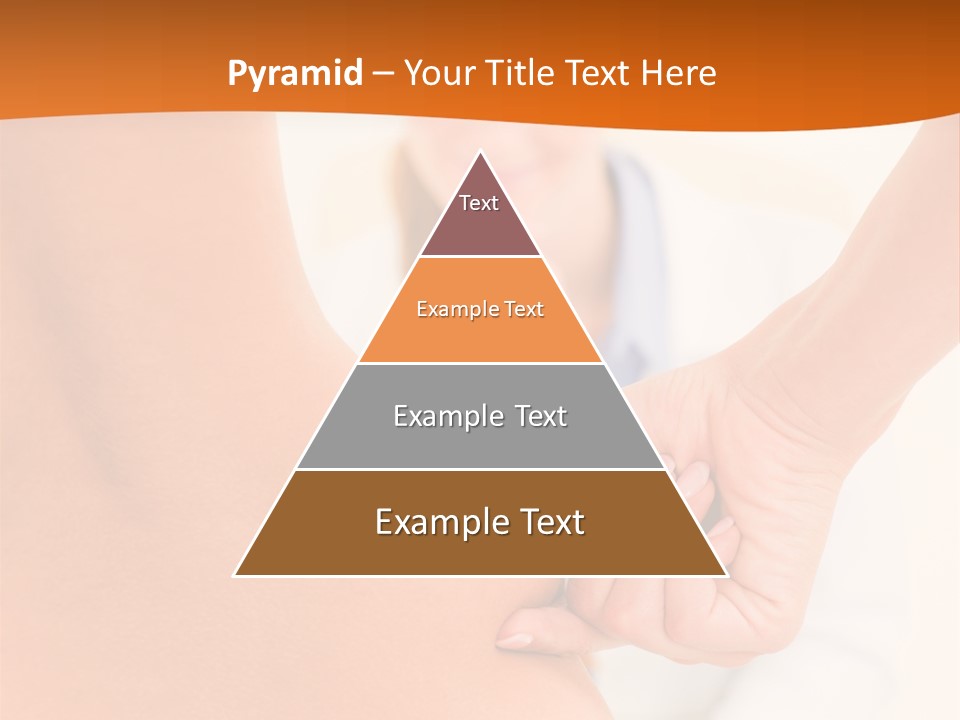 Pyramid – Your Title Text Here

Text

Example Text

Example Text

Example Text